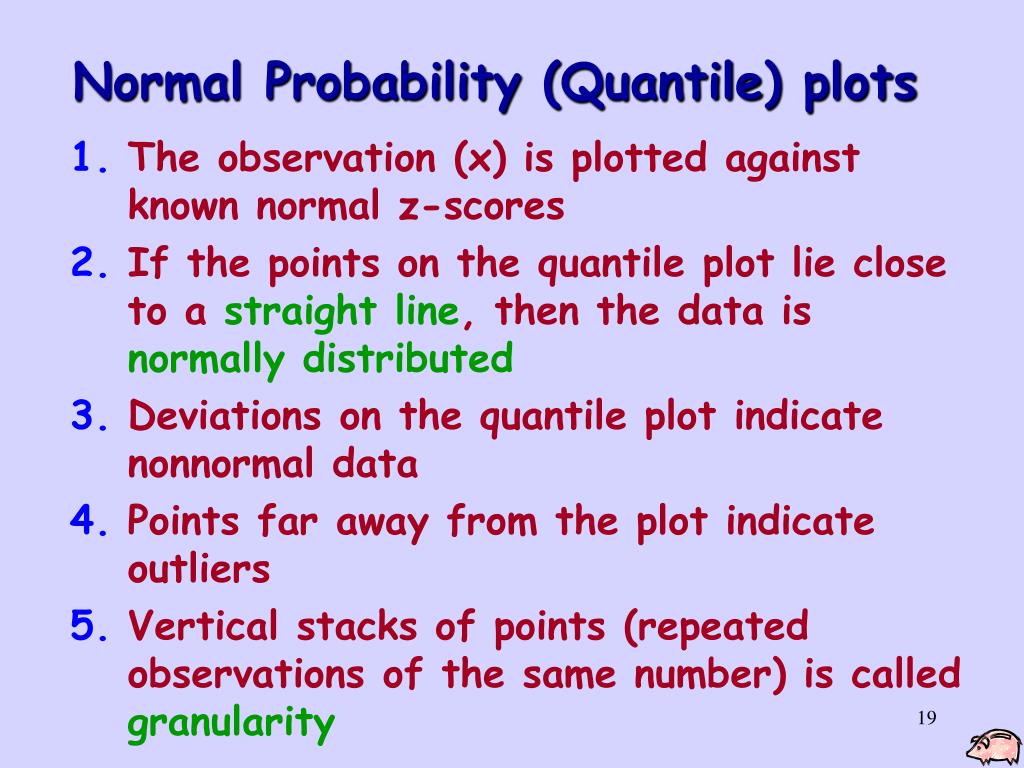 Normal Probability (Quantile) plots

1. The observation (x) is plotted against known normal z-scores

2. If the points on the quantile plot lie close to a straight line, then the data is normally distributed

3. Deviations on the quantile plot indicate nonnormal data

4. Points far away from the plot indicate outliers

5. Vertical stacks of points (repeated observations of the same number) is called granularity

19